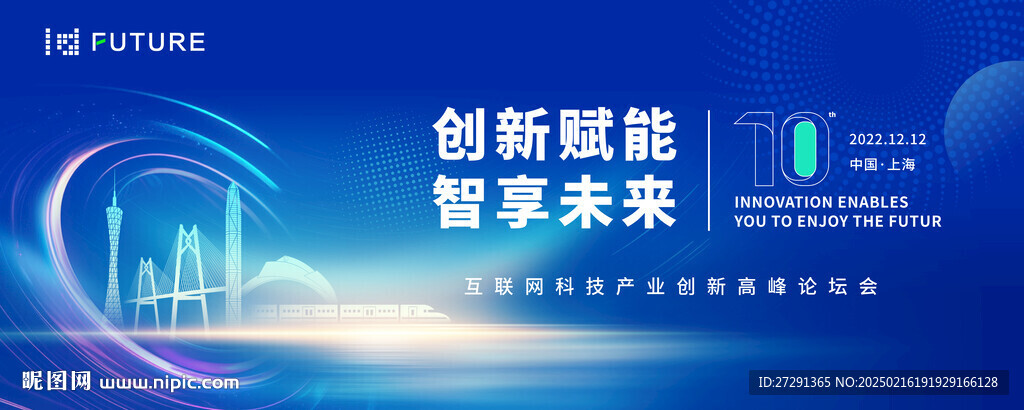 FUTURE

创新赋能
智享未来

10th

2022.12.12
中国·上海

INNOVATION ENABLES
YOU TO ENJOY THE FUTUR

互联网科技产业创新高峰论坛会

昵图网 www.nipic.com

ID:27291365 NO:20250216191929166128